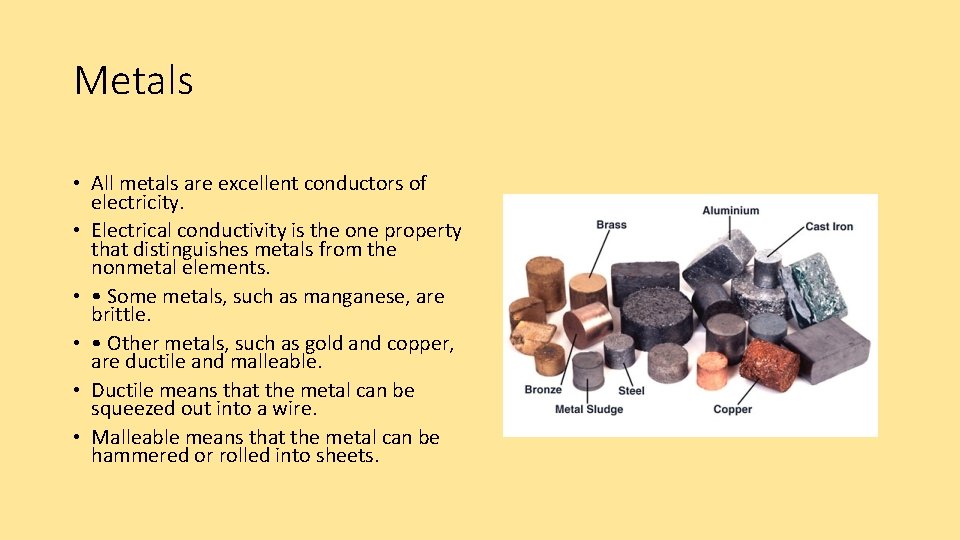 Metals

• All metals are excellent conductors of electricity.
• Electrical conductivity is the one property that distinguishes metals from the nonmetal elements.
• • Some metals, such as manganese, are brittle.
• • Other metals, such as gold and copper, are ductile and malleable.
• Ductile means that the metal can be squeezed out into a wire.
• Malleable means that the metal can be hammered or rolled into sheets.

Brass
Aluminium
Cast Iron
Bronze
Steel
Metal Sludge
Copper